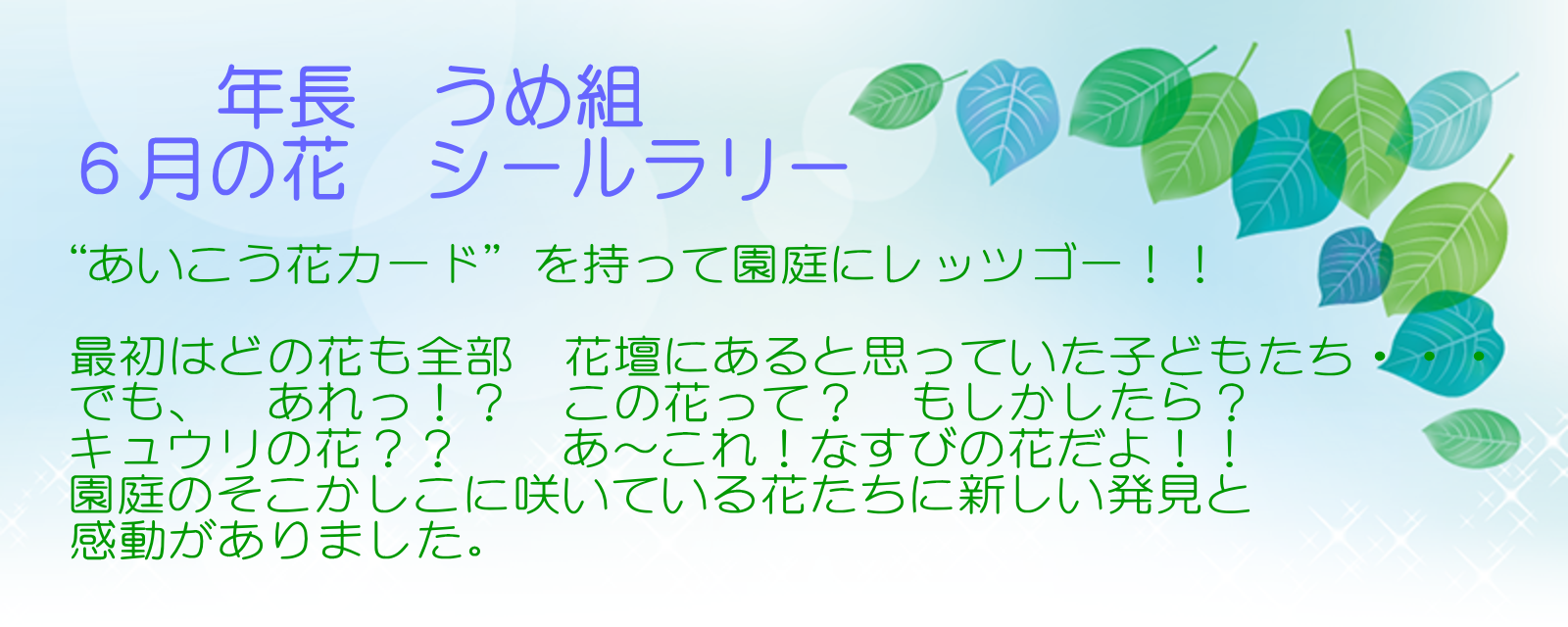 年長　うめ組
６月の花　シールラリー

“あいこう花カード”を持って園庭にレッツゴー！！

最初はどの花も全部　花壇にあると思っていた子どもたち・・・
でも、　あれっ！？　この花って？　もしかしたら？
キュウリの花？？　　あ～これ！なすびの花だよ！！
園庭のそこかしこに咲いている花たちに新しい発見と
感動がありました。